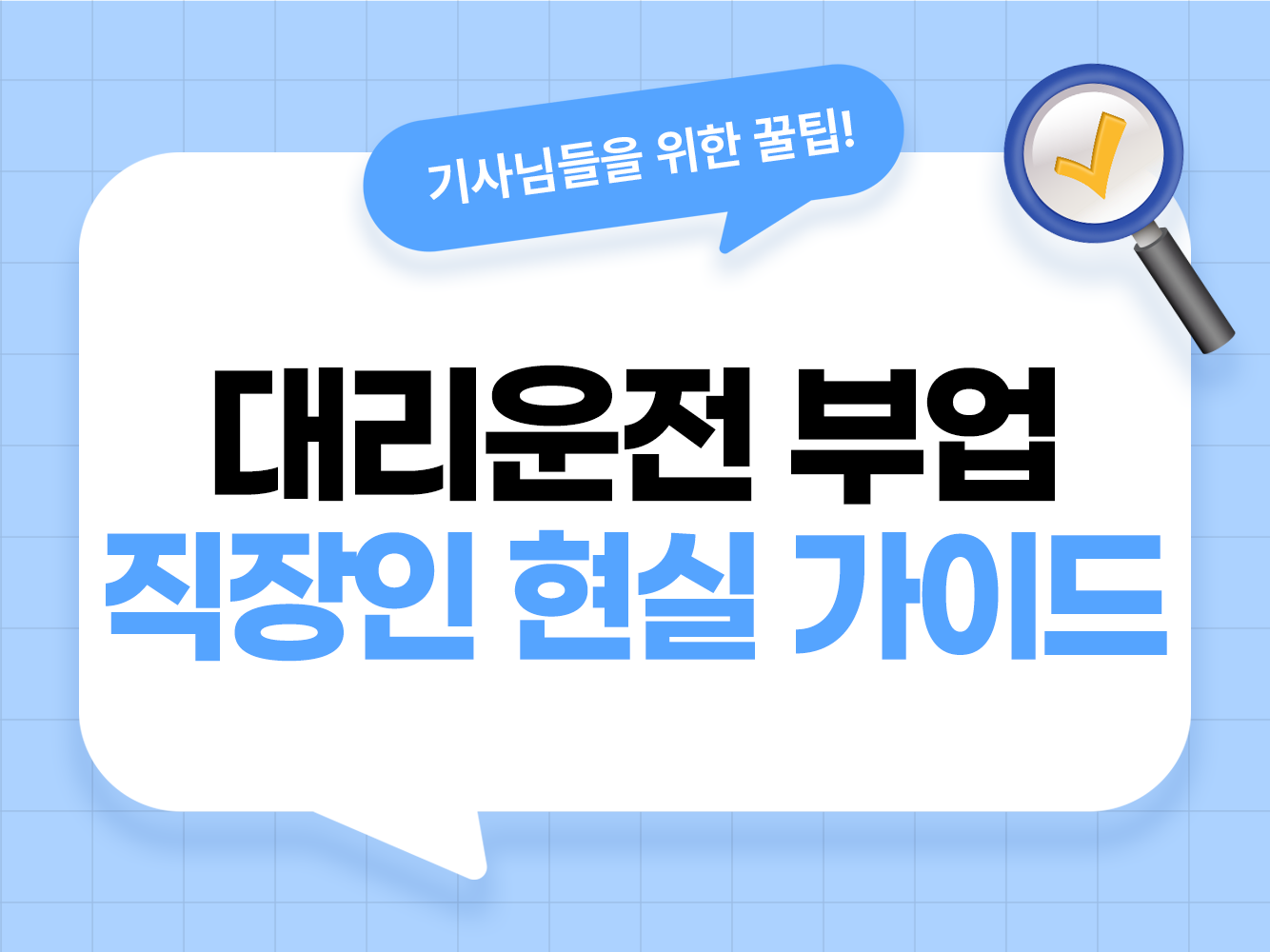 기사님들을 위한 꿀팁!

대리운전 부업
직장인 현실 가이드